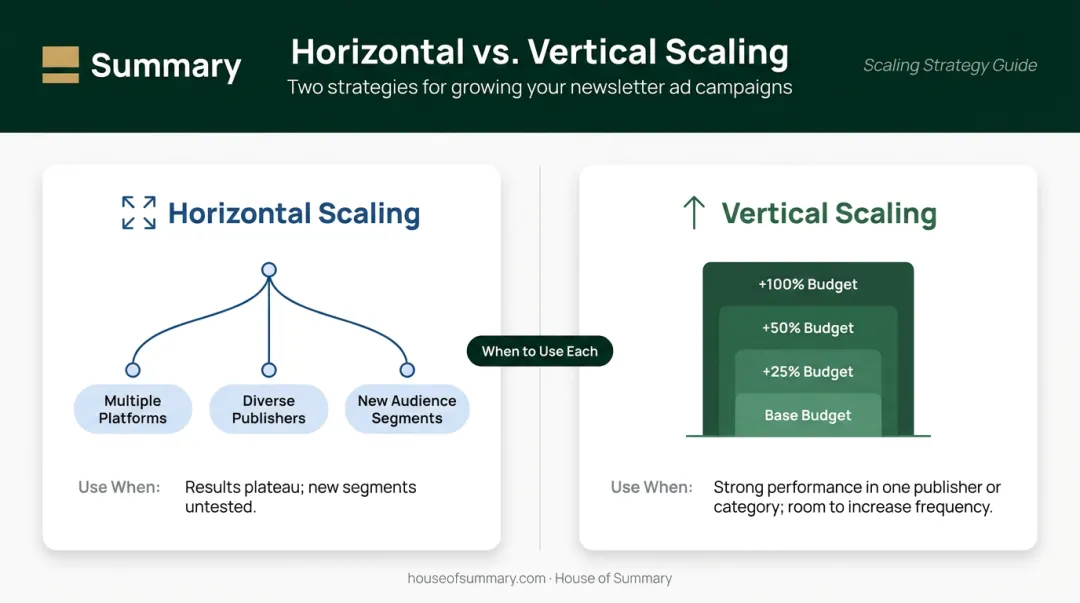 Summary

Horizontal vs. Vertical Scaling

Two strategies for growing your newsletter ad campaigns

Scaling Strategy Guide

Horizontal Scaling

Multiple Platforms

Diverse Publishers

New Audience Segments

Use When: Results plateau; new segments untested.

When to Use Each

Vertical Scaling

+100% Budget

+50% Budget

+25% Budget

Base Budget

Use When: Strong performance in one publisher or category; room to increase frequency.

houseofsummary.com · House of Summary